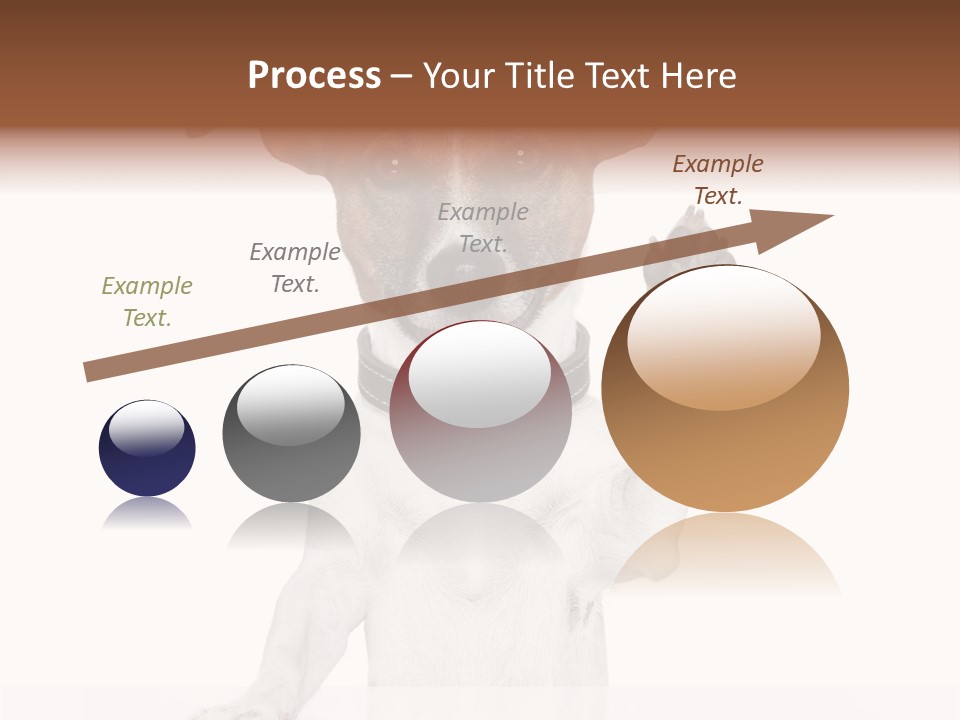 Process – Your Title Text Here

Example Text.

Example Text.

Example Text.

Example Text.